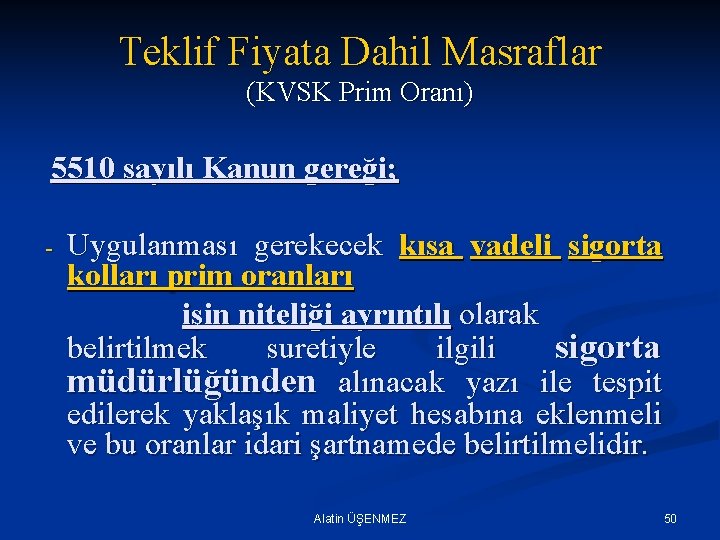 Teklif Fiyata Dahil Masraflar
(KVSK Prim Oranı)

5510 sayılı Kanun gereği;

- Uygulanması gerekecek kısa vadeli sigorta kolları prim oranları

işin niteliği ayrıntılı olarak belirtilmek suretiyle ilgili sigorta müdürlüğünden alınacak yazı ile tespit edilerek yaklaşık maliyet hesabına eklenmeli ve bu oranlar idari şartnamede belirtilmelidir.

Alatin ÜŞENMEZ

50